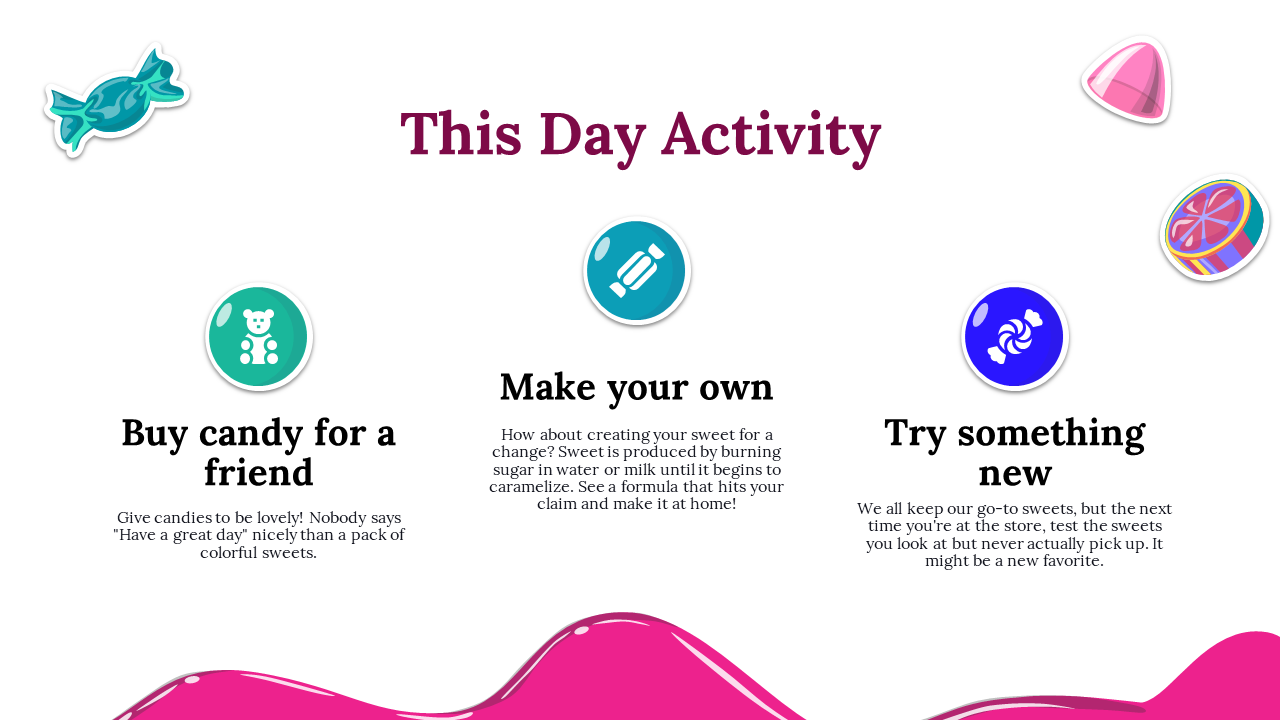 This Day Activity

Buy candy for a friend

Give candies to be lovely! Nobody says "Have a great day" nicely than a pack of colorful sweets.

Make your own

How about creating your sweet for a change? Sweet is produced by burning sugar in water or milk until it begins to caramelize. See a formula that hits your claim and make it at home!

Try something new

We all keep our go-to sweets, but the next time you're at the store, test the sweets you look at but never actually pick up. It might be a new favorite.